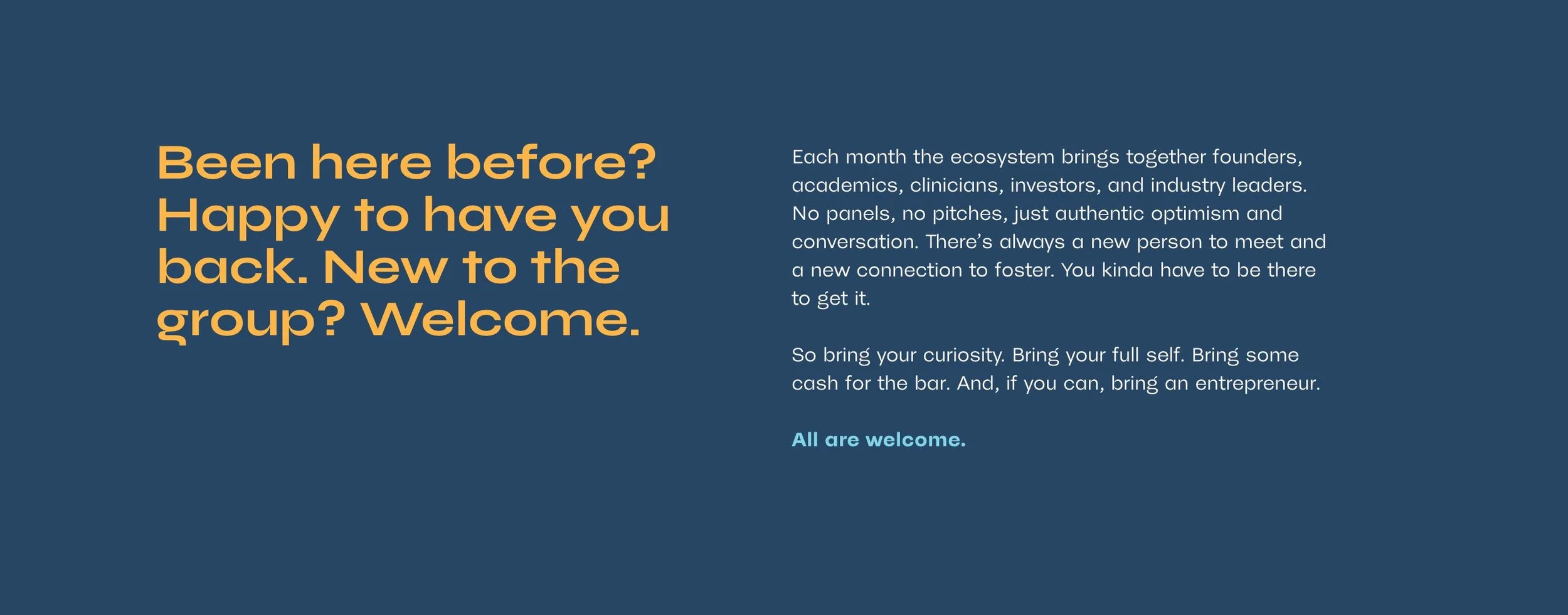 Been here before? Happy to have you back. New to the group? Welcome.

Each month the ecosystem brings together founders, academics, clinicians, investors, and industry leaders. No panels, no pitches, just authentic optimism and conversation. There's always a new person to meet and a new connection to foster. You kinda have to be there to get it.

So bring your curiosity. Bring your full self. Bring some cash for the bar. And, if you can, bring an entrepreneur.

All are welcome.